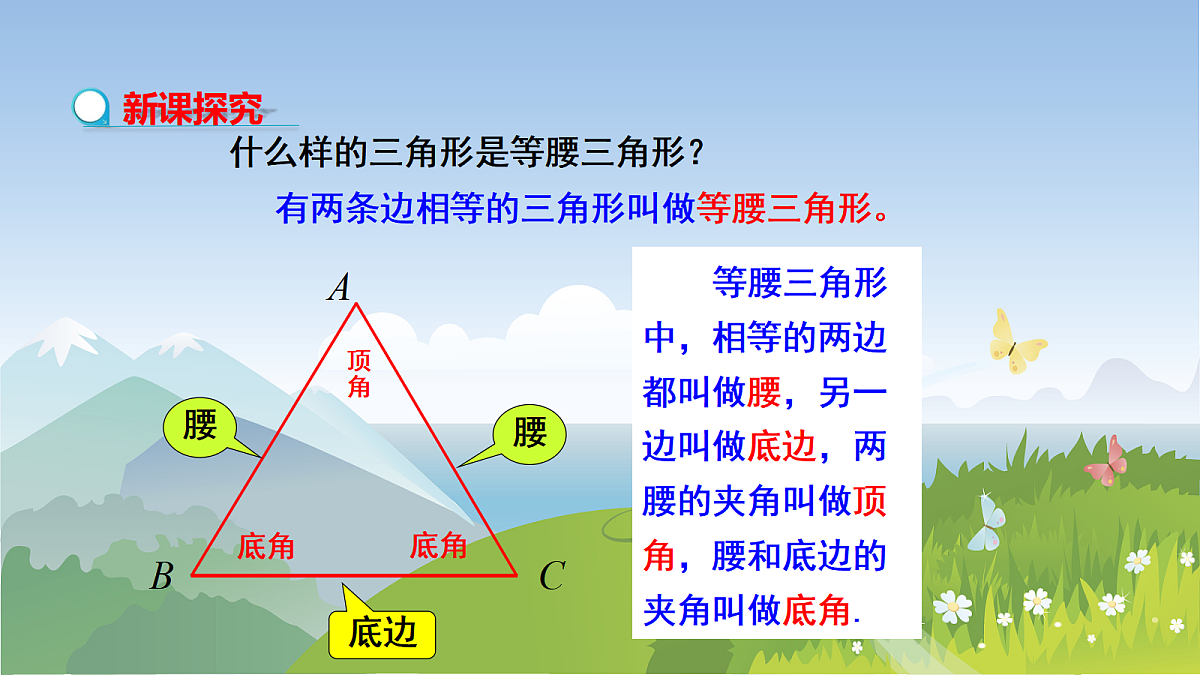 新课探究

什么样的三角形是等腰三角形？

有两条边相等的三角形叫做等腰三角形。

$A$

顶角

腰

腰

底角

底角

$B$

$C$

底边

等腰三角形中，相等的两边都叫做腰，另一边叫做底边，两腰的夹角叫做顶角，腰和底边的夹角叫做底角.